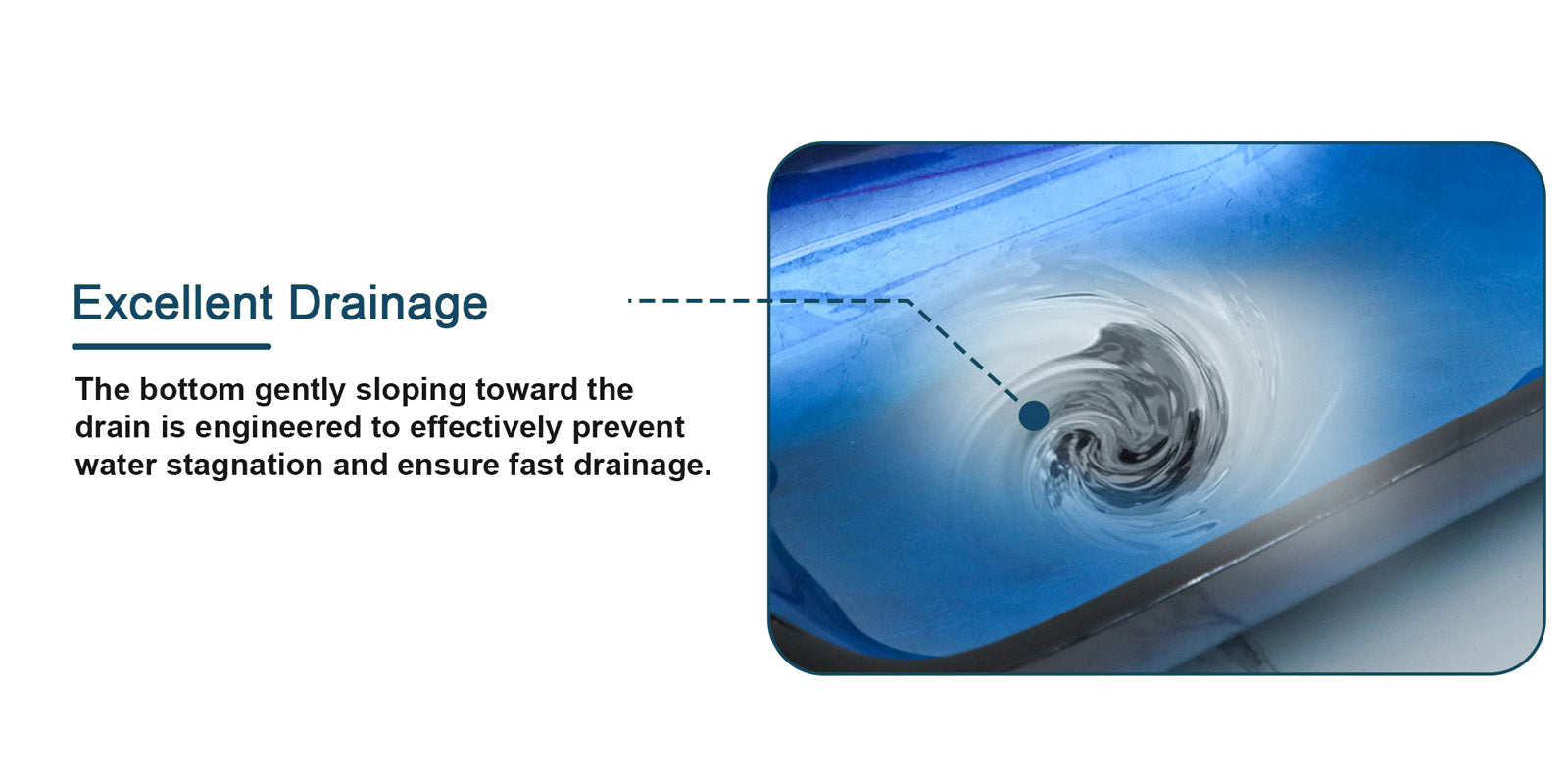 Excellent Drainage

The bottom gently sloping toward the drain is engineered to effectively prevent water stagnation and ensure fast drainage.